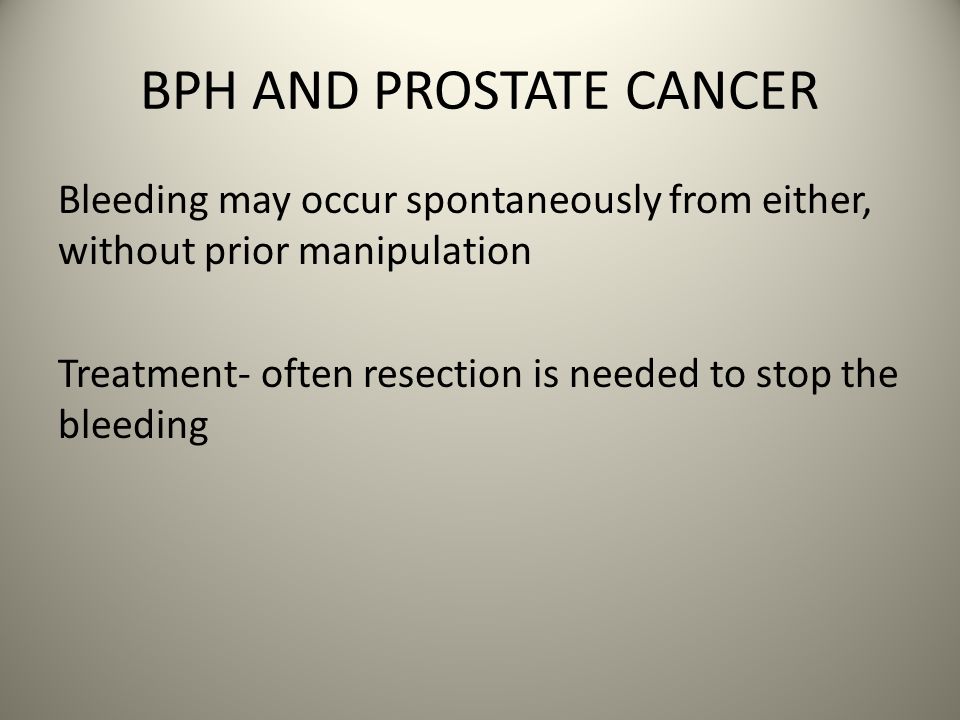 BPH AND PROSTATE CANCER

Bleeding may occur spontaneously from either, without prior manipulation

Treatment- often resection is needed to stop the bleeding